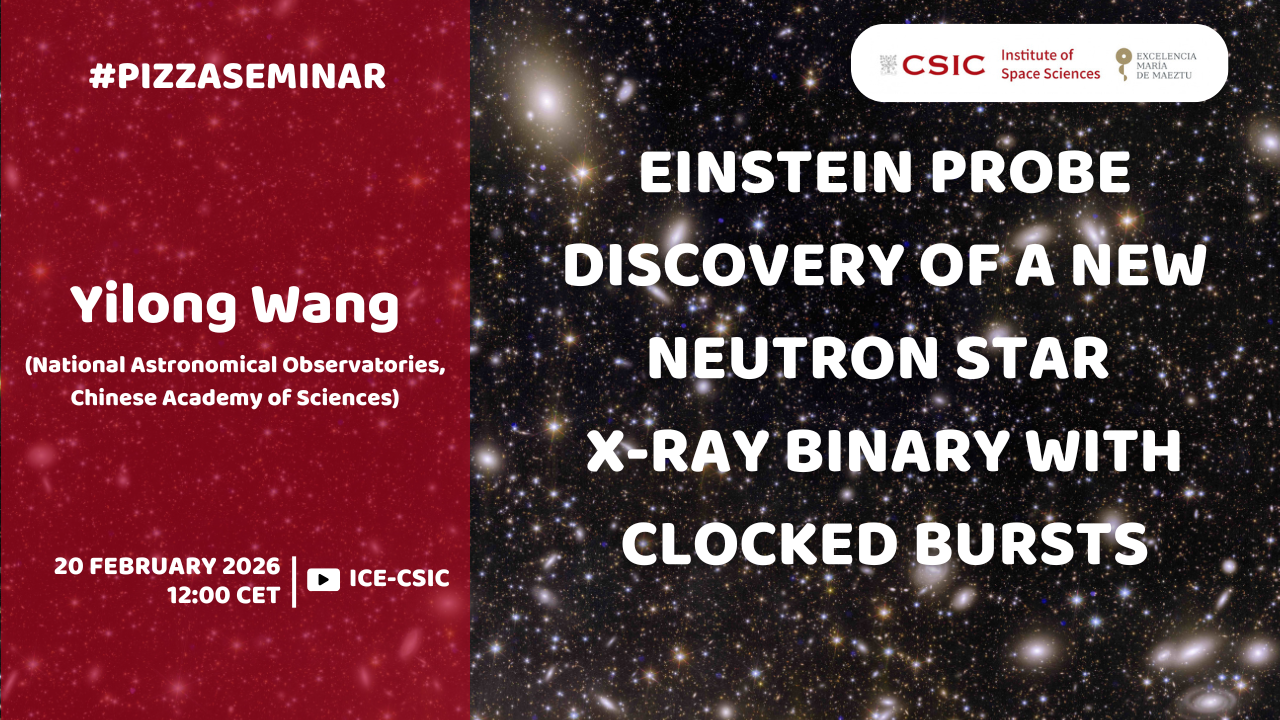 #PIZZASEMINAR

Yilong Wang

(National Astronomical Observatories, Chinese Academy of Sciences)

20 FEBRUARY 2026
12:00 CET

ICE-CSIC

CSIC Institute of Space Sciences

EXCELENCIA MARÍA DE MAEZTU

EINSTEIN PROBE DISCOVERY OF A NEW NEUTRON STAR X-RAY BINARY WITH CLOCKED BURSTS